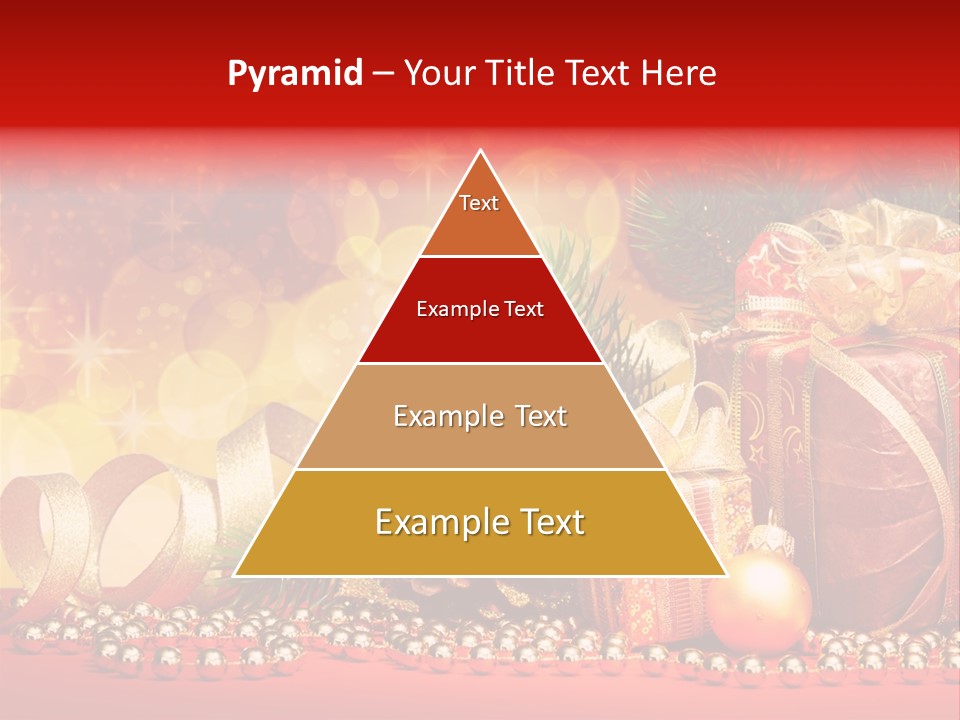 Pyramid – Your Title Text Here

Text

Example Text

Example Text

Example Text